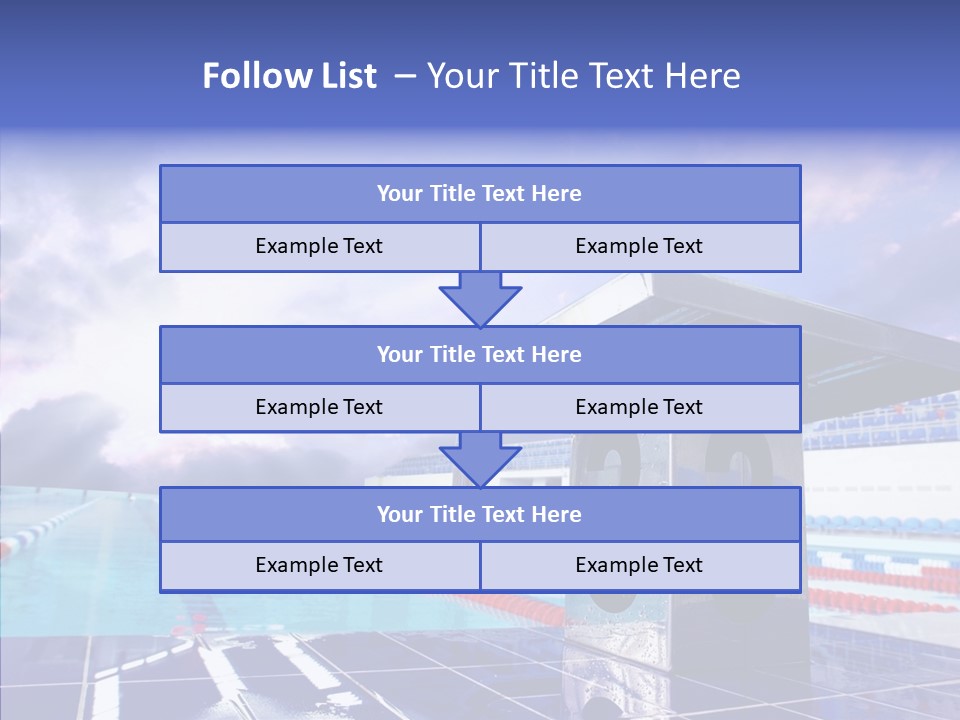 Follow List – Your Title Text Here

| Your Title Text Here | |
|---|---|
| Example Text | Example Text |

| Your Title Text Here | |
|---|---|
| Example Text | Example Text |

| Your Title Text Here | |
|---|---|
| Example Text | Example Text |